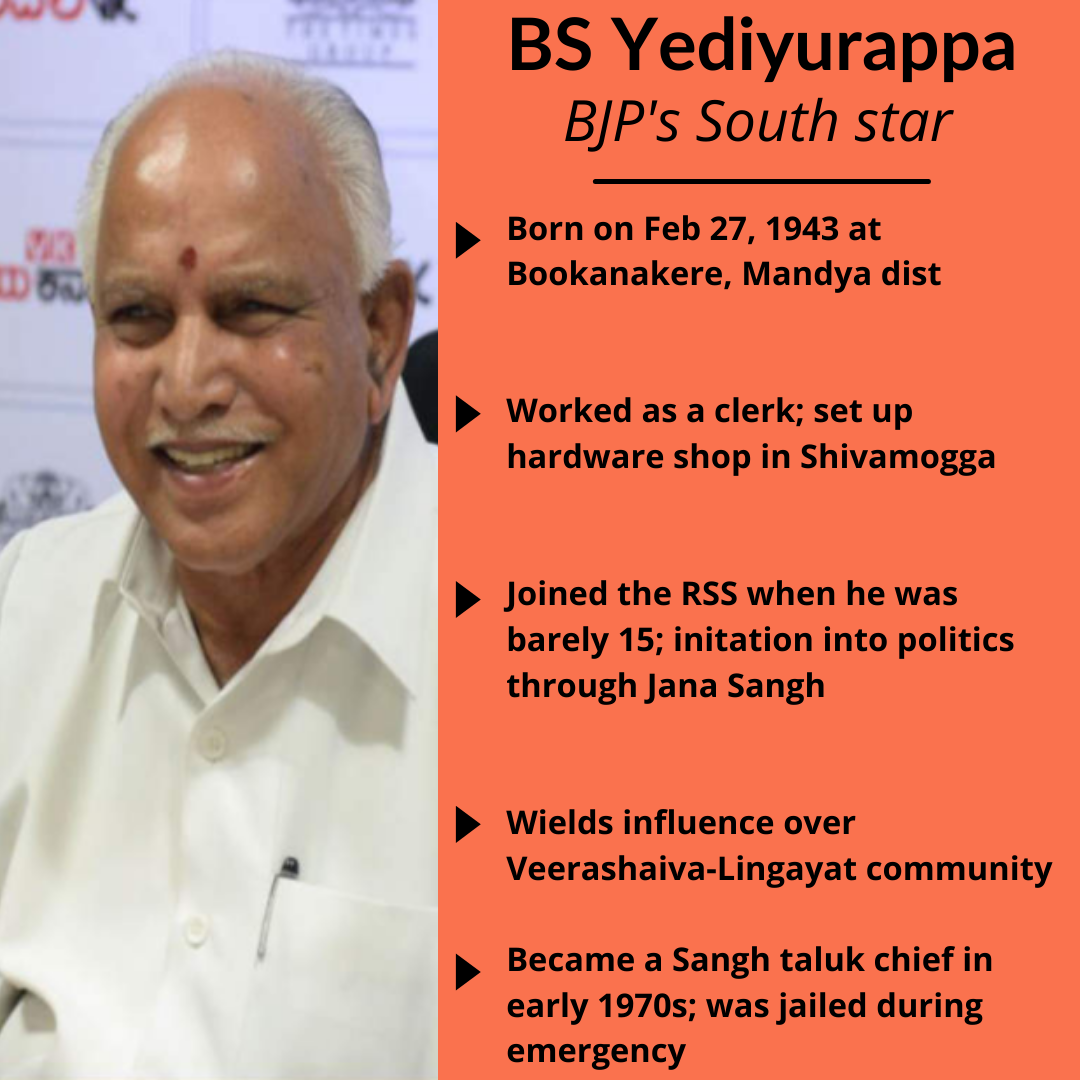 BS Yediyurappa
BJP's South star

Born on Feb 27, 1943 at Bookanakere, Mandya dist

Worked as a clerk; set up hardware shop in Shivamogga

Joined the RSS when he was barely 15; initation into politics through Jana Sangh

Wields influence over Veerashaiva-Lingayat community

Became a Sangh taluk chief in early 1970s; was jailed during emergency